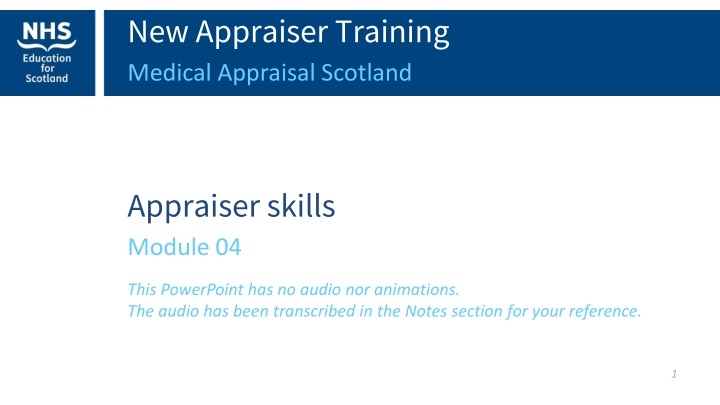 NHS
Education for Scotland

New Appraiser Training
Medical Appraisal Scotland

Appraiser skills
Module 04

This PowerPoint has no audio nor animations.
The audio has been transcribed in the Notes section for your reference.

1